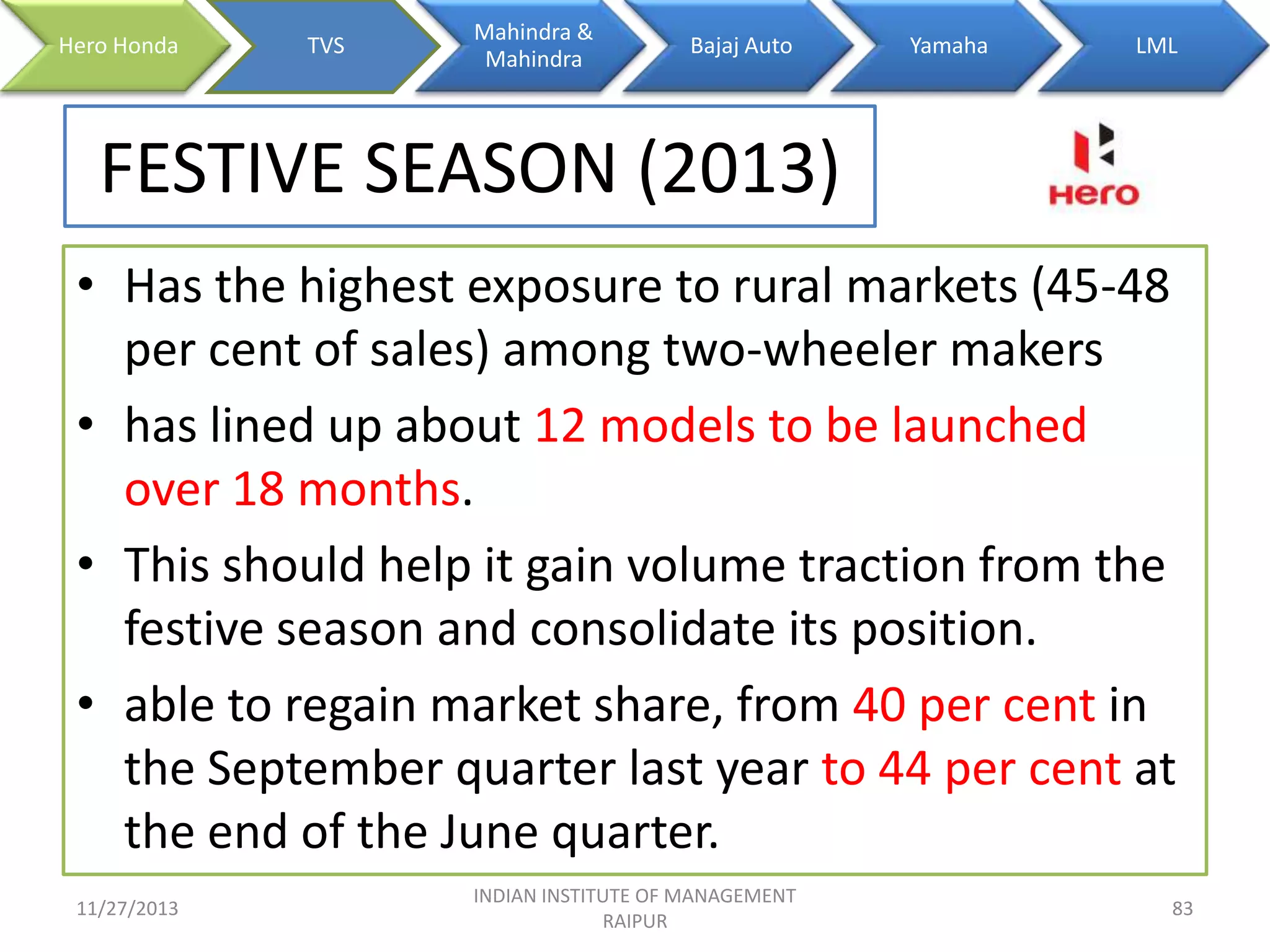 Hero Honda
TVS
Mahindra & Mahindra
Bajaj Auto
Yamaha
LML

FESTIVE SEASON (2013)

Hero

• Has the highest exposure to rural markets (45-48 per cent of sales) among two-wheeler makers
• has lined up about 12 models to be launched over 18 months.
• This should help it gain volume traction from the festive season and consolidate its position.
• able to regain market share, from 40 per cent in the September quarter last year to 44 per cent at the end of the June quarter.

11/27/2013
INDIAN INSTITUTE OF MANAGEMENT RAIPUR
83